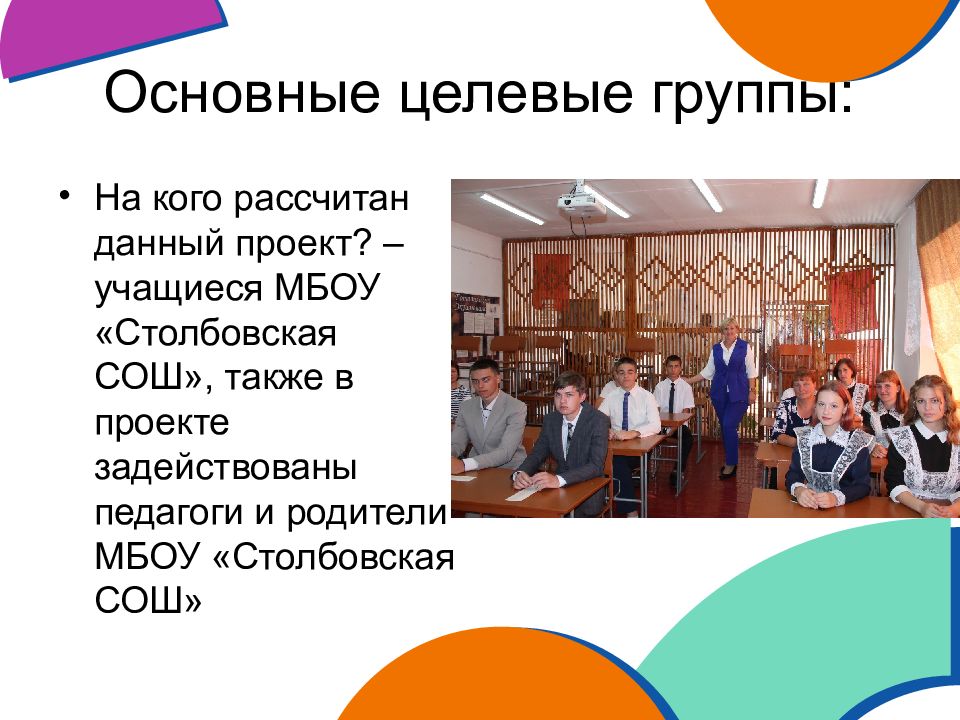 Основные целевые группы:

• На кого рассчитан данный проект? – учащиеся МБОУ «Столбовская СОШ», также в проекте задействованы педагоги и родители МБОУ «Столбовская СОШ»